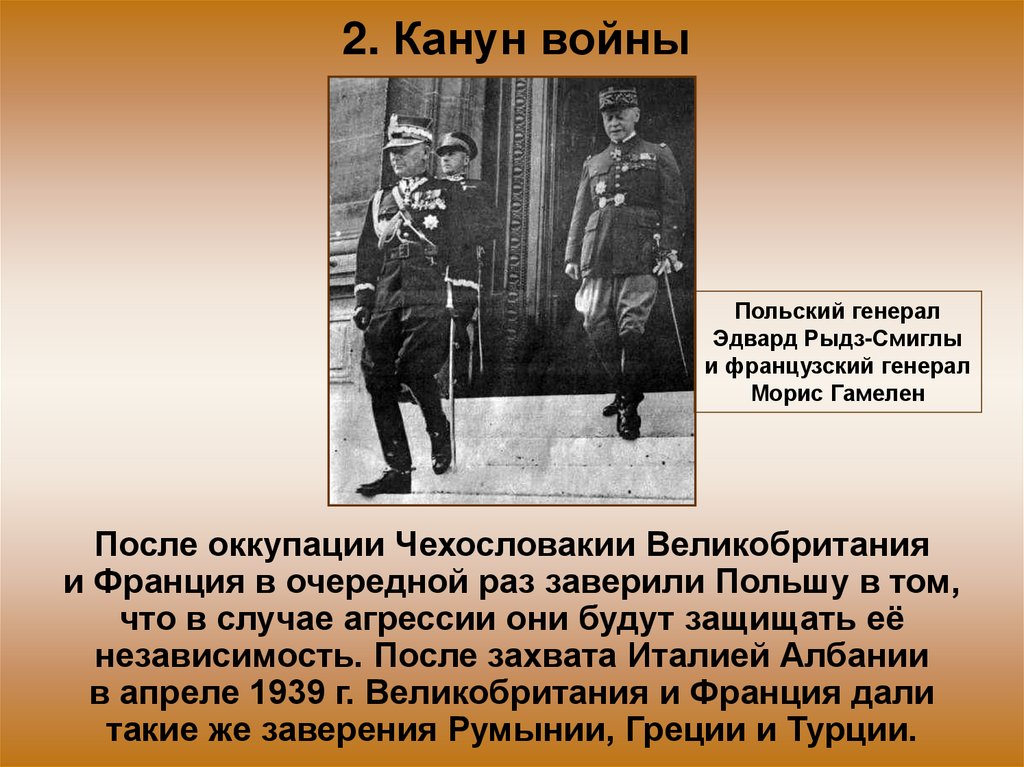 2. Канун войны

Польский генерал Эдвард Рыдз-Смиглы и французский генерал Морис Гамелен

После оккупации Чехословакии Великобритания и Франция в очередной раз заверили Польшу в том, что в случае агрессии они будут защищать её независимость. После захвата Италией Албании в апреле 1939 г. Великобритания и Франция дали такие же заверения Румынии, Греции и Турции.